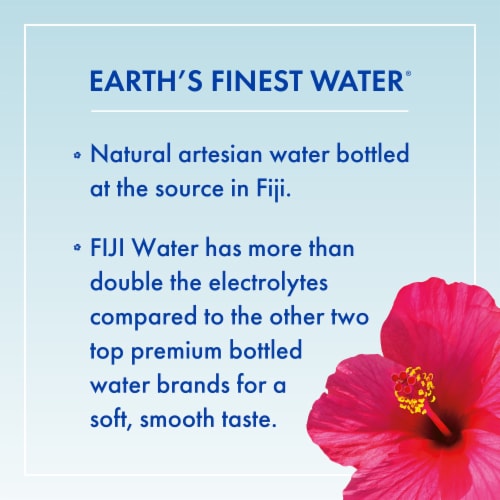 EARTH'S FINEST WATER®

• Natural artesian water bottled at the source in Fiji.

• FIJI Water has more than double the electrolytes compared to the other two top premium bottled water brands for a soft, smooth taste.